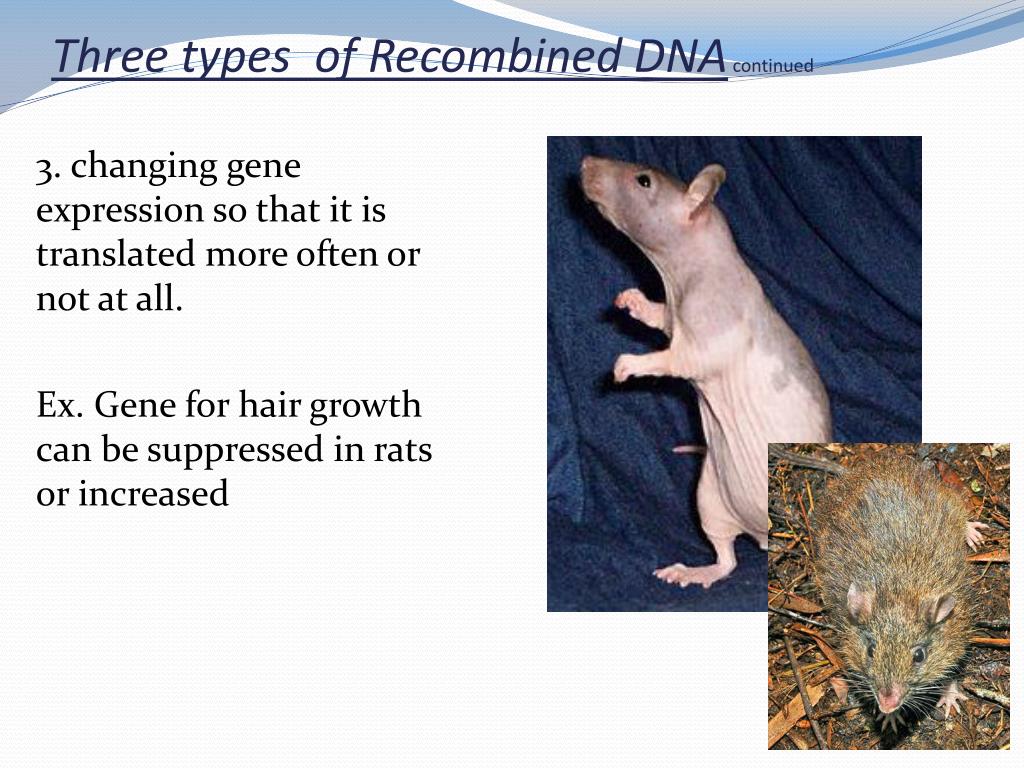 Three types of Recombined DNA continued

3. changing gene expression so that it is translated more often or not at all.

Ex. Gene for hair growth can be suppressed in rats or increased